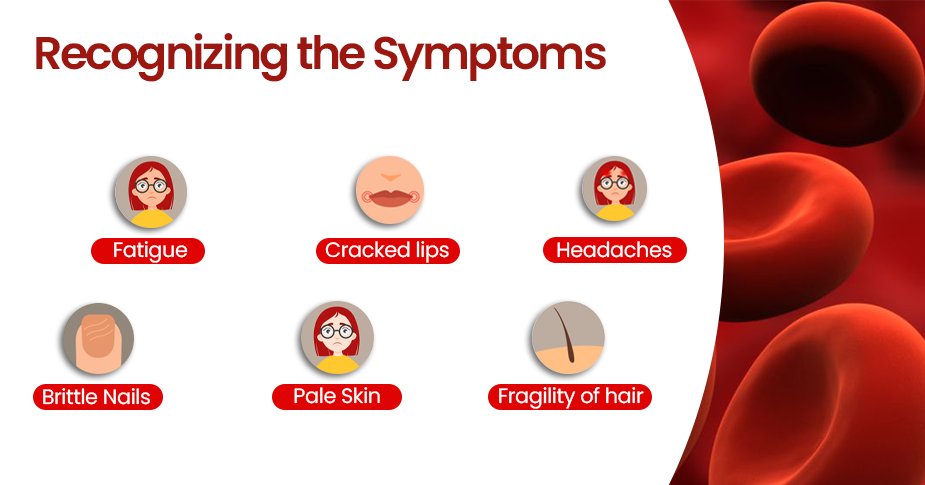 Recognizing the Symptoms

Fatigue

Cracked lips

Headaches

Brittle Nails

Pale Skin

Fragility of hair